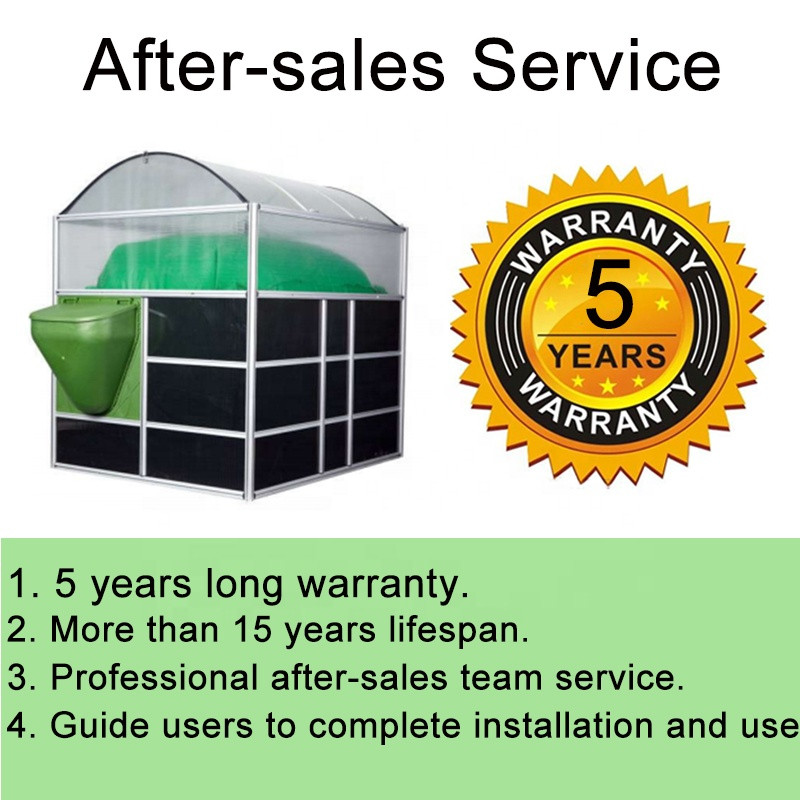 After-sales Service

WARRANTY
5
YEARS
WARRANTY

1. 5 years long warranty.
2. More than 15 years lifespan.
3. Professional after-sales team service.
4. Guide users to complete installation and use